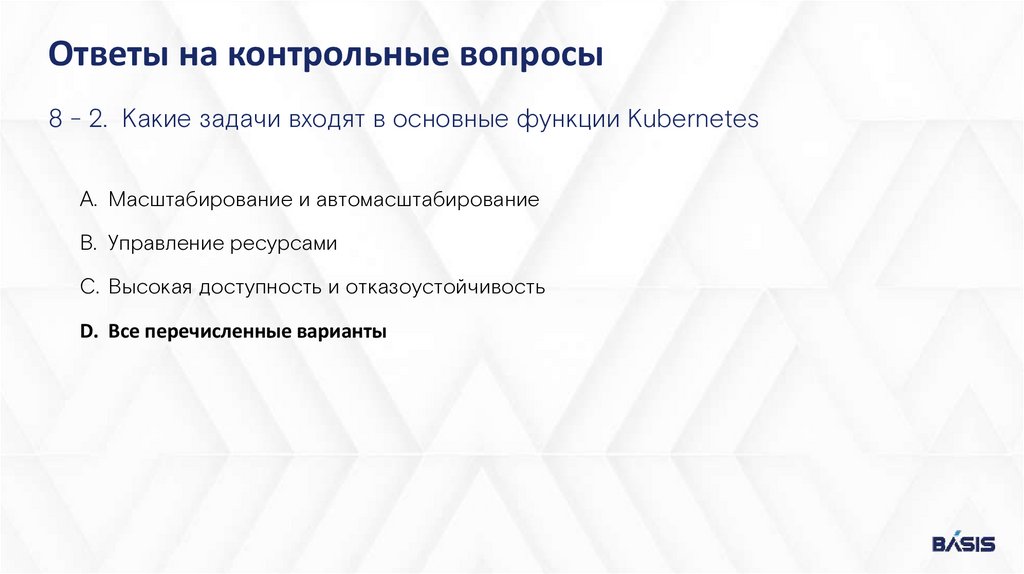 Ответы на контрольные вопросы

8 - 2. Какие задачи входят в основные функции Kubernetes

A. Масштабирование и автомасштабирование

B. Управление ресурсами

C. Высокая доступность и отказоустойчивость

D. Все перечисленные варианты

BASIS